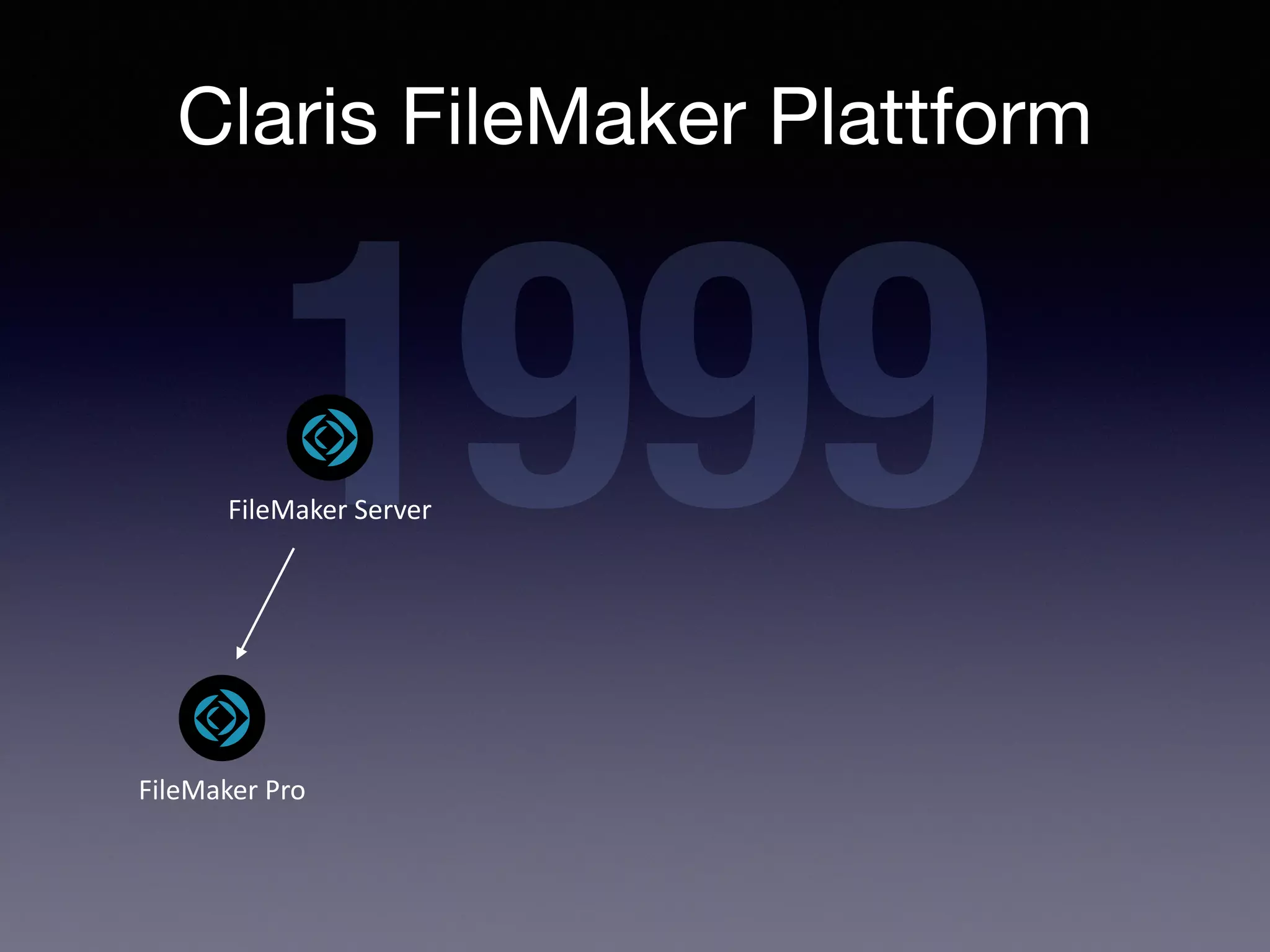 Claris FileMaker Plattform

1999

FileMaker Server

FileMaker Pro